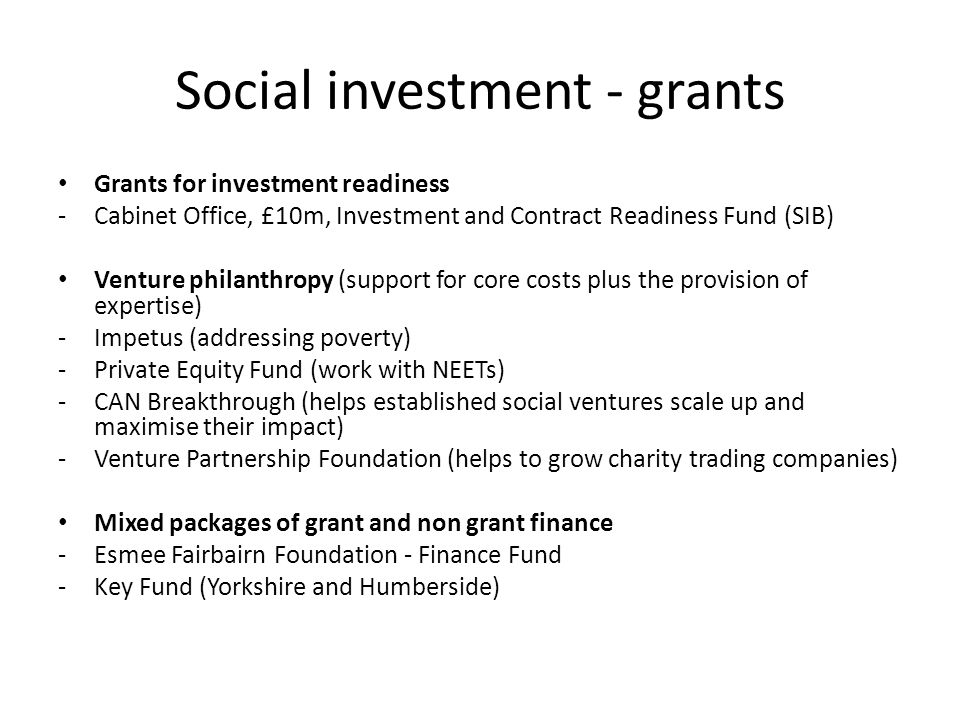 Social investment - grants

• Grants for investment readiness
- Cabinet Office, £10m, Investment and Contract Readiness Fund (SIB)

• Venture philanthropy (support for core costs plus the provision of expertise)
- Impetus (addressing poverty)
- Private Equity Fund (work with NEETs)
- CAN Breakthrough (helps established social ventures scale up and maximise their impact)
- Venture Partnership Foundation (helps to grow charity trading companies)

• Mixed packages of grant and non grant finance
- Esmee Fairbairn Foundation - Finance Fund
- Key Fund (Yorkshire and Humberside)